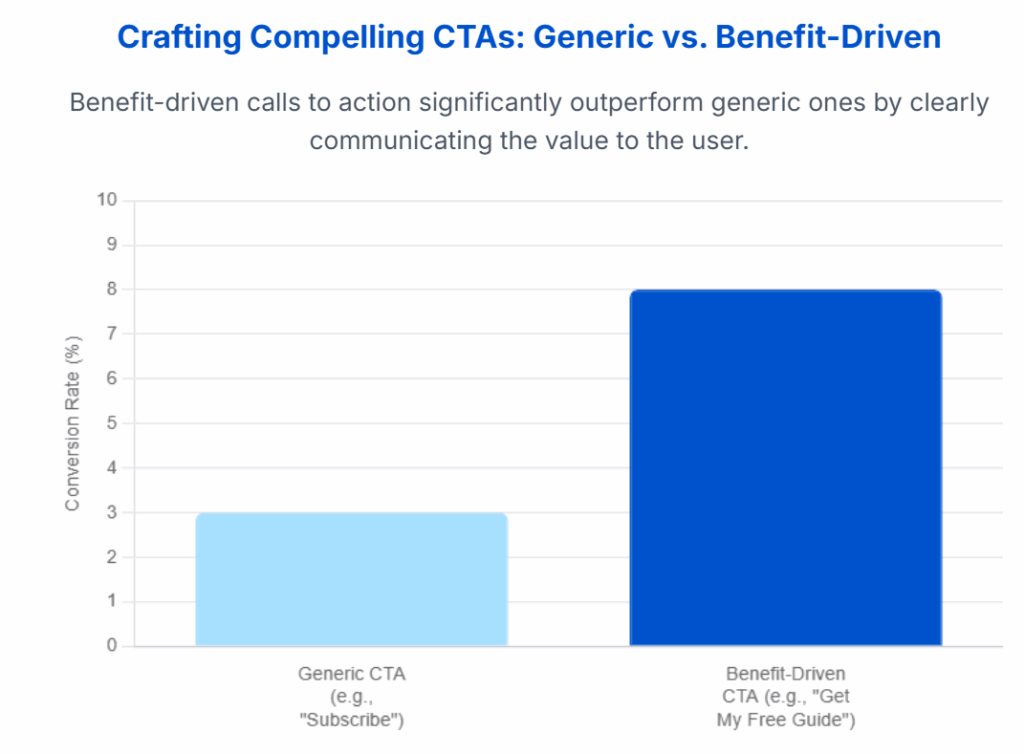 Crafting Compelling CTAs: Generic vs. Benefit-Driven

Benefit-driven calls to action significantly outperform generic ones by clearly communicating the value to the user.

Conversion Rate (%)

10
9
8
7
6
5
4
3
2
1
0

Generic CTA (e.g., "Subscribe")

Benefit-Driven CTA (e.g., "Get My Free Guide")